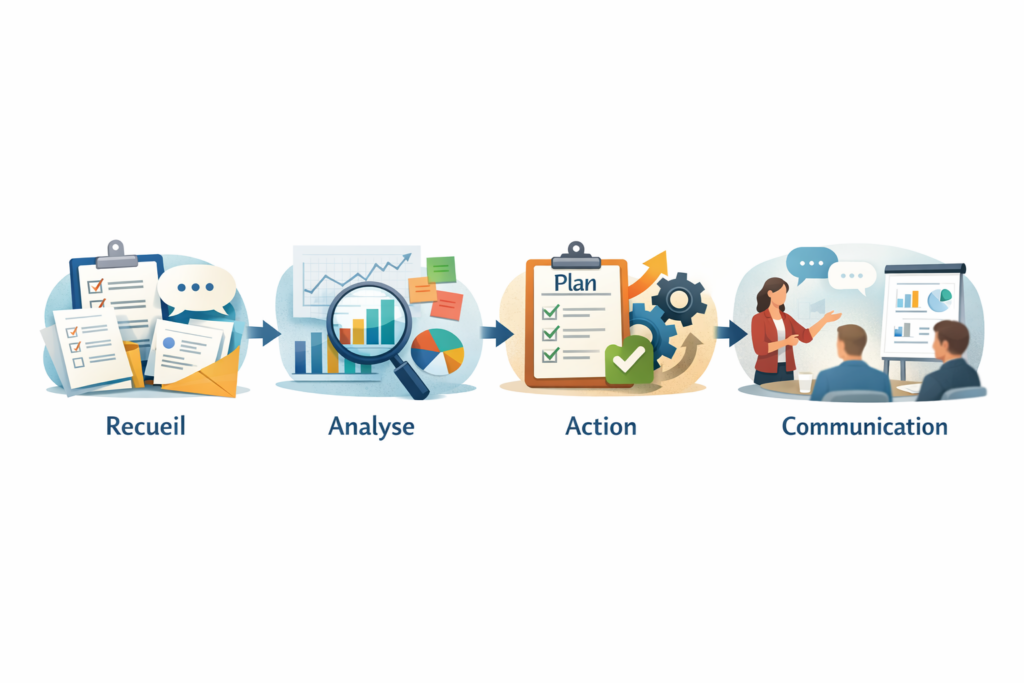 Recueil

Analyse

Plan

Action

Communication